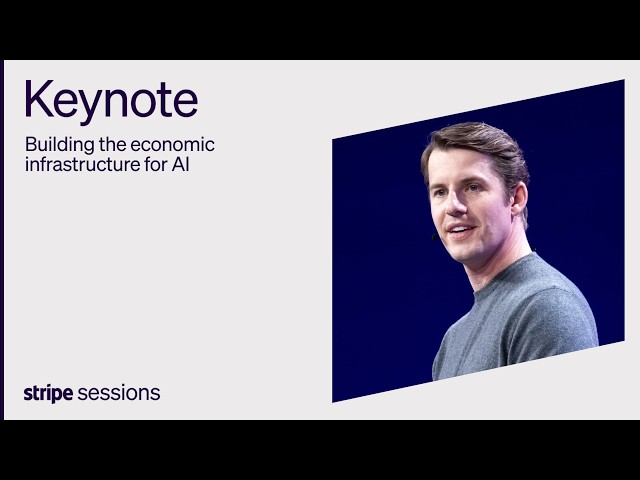 Keynote

Building the economic infrastructure for AI

stripe sessions